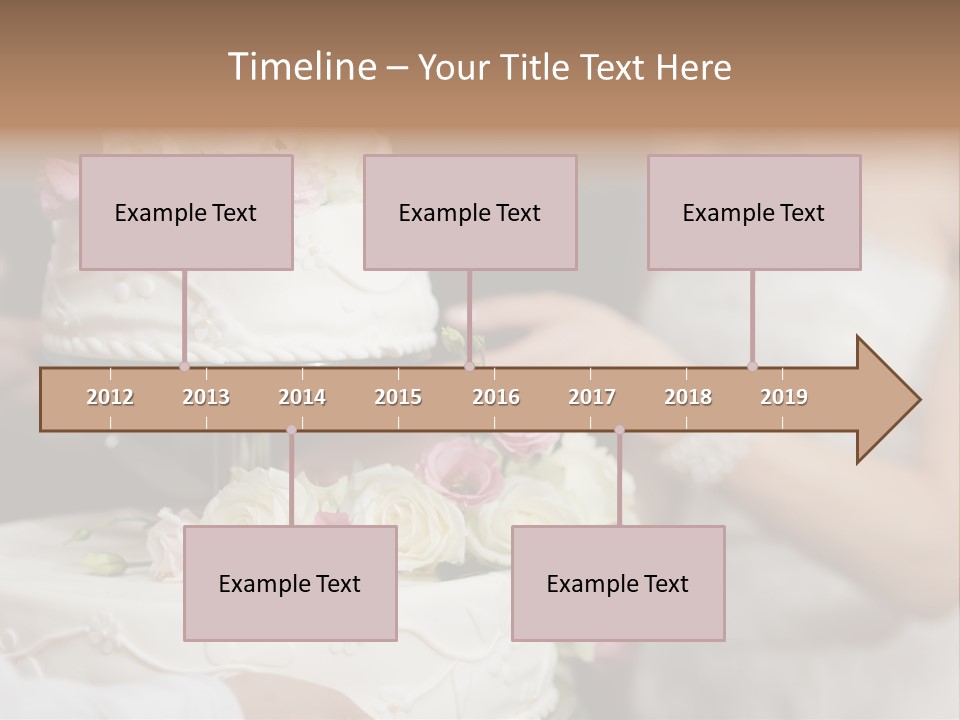 Timeline – Your Title Text Here

Example Text

Example Text

Example Text

2012 2013 2014 2015 2016 2017 2018 2019

Example Text

Example Text